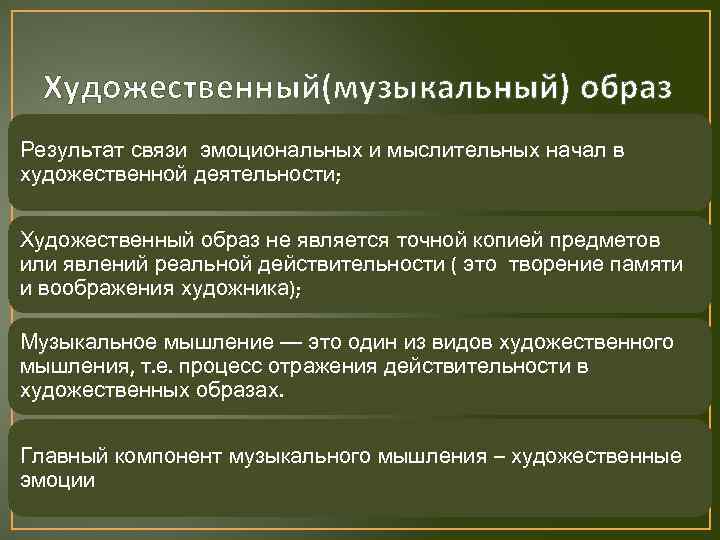 Художественный(музыкальный) образ

Результат связи эмоциональных и мыслительных начал в художественной деятельности;

Художественный образ не является точной копией предметов или явлений реальной действительности ( это творение памяти и воображения художника);

Музыкальное мышление — это один из видов художественного мышления, т.е. процесс отражения действительности в художественных образах.

Главный компонент музыкального мышления – художественные эмоции